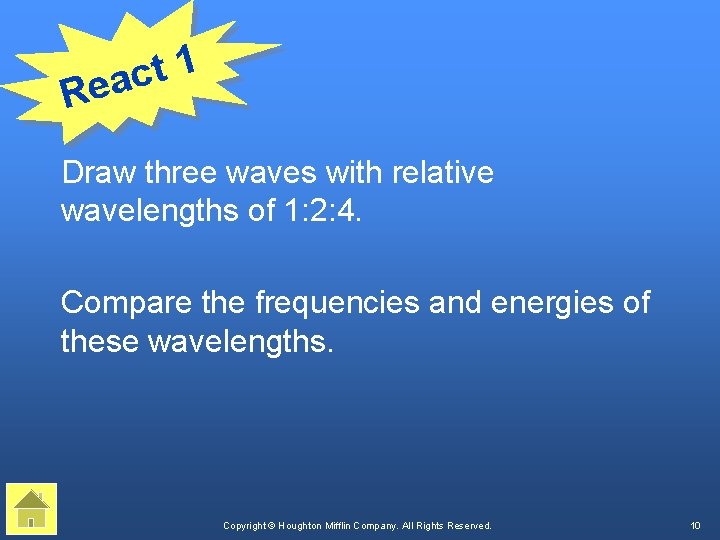 React 1

Draw three waves with relative wavelengths of 1:2:4.

Compare the frequencies and energies of these wavelengths.

Copyright © Houghton Mifflin Company. All Rights Reserved.

10